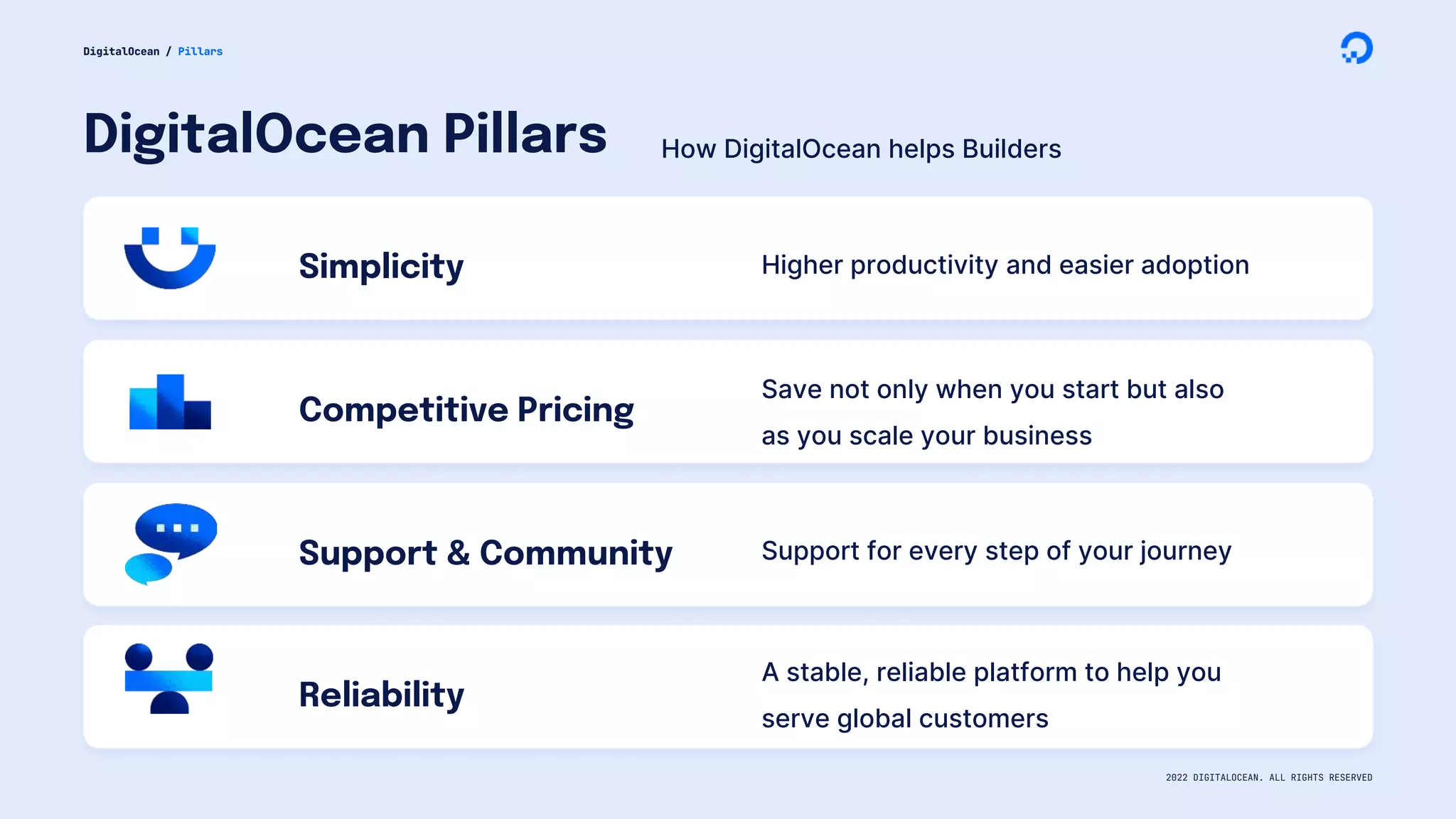 DigitalOcean / Pillars

DigitalOcean Pillars

How DigitalOcean helps Builders

Simplicity

Higher productivity and easier adoption

Competitive Pricing

Save not only when you start but also as you scale your business

Support & Community

Support for every step of your journey

Reliability

A stable, reliable platform to help you serve global customers

2022 DIGITALOCEAN. ALL RIGHTS RESERVED